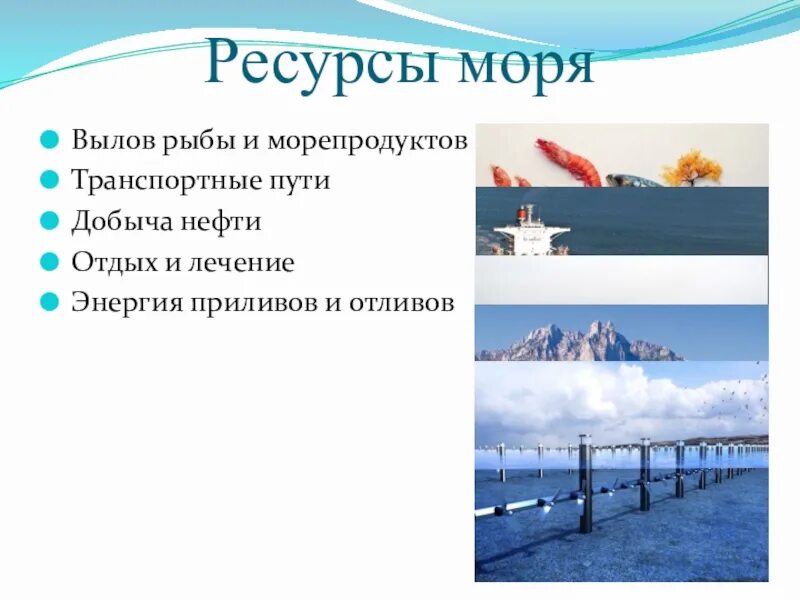 Ресурсы моря

Вылов рыбы и морепродуктов
Транспортные пути
Добыча нефти
Отдых и лечение
Энергия приливов и отливов